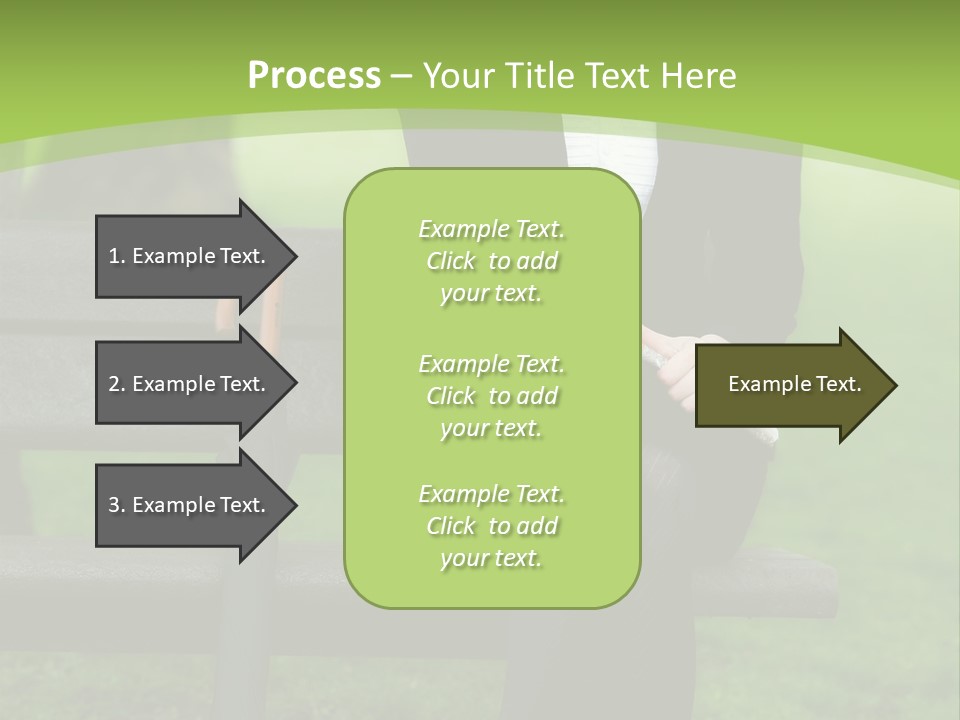 Process – Your Title Text Here

1. Example Text.

2. Example Text.

3. Example Text.

Example Text. Click to add your text.

Example Text. Click to add your text.

Example Text. Click to add your text.

Example Text.